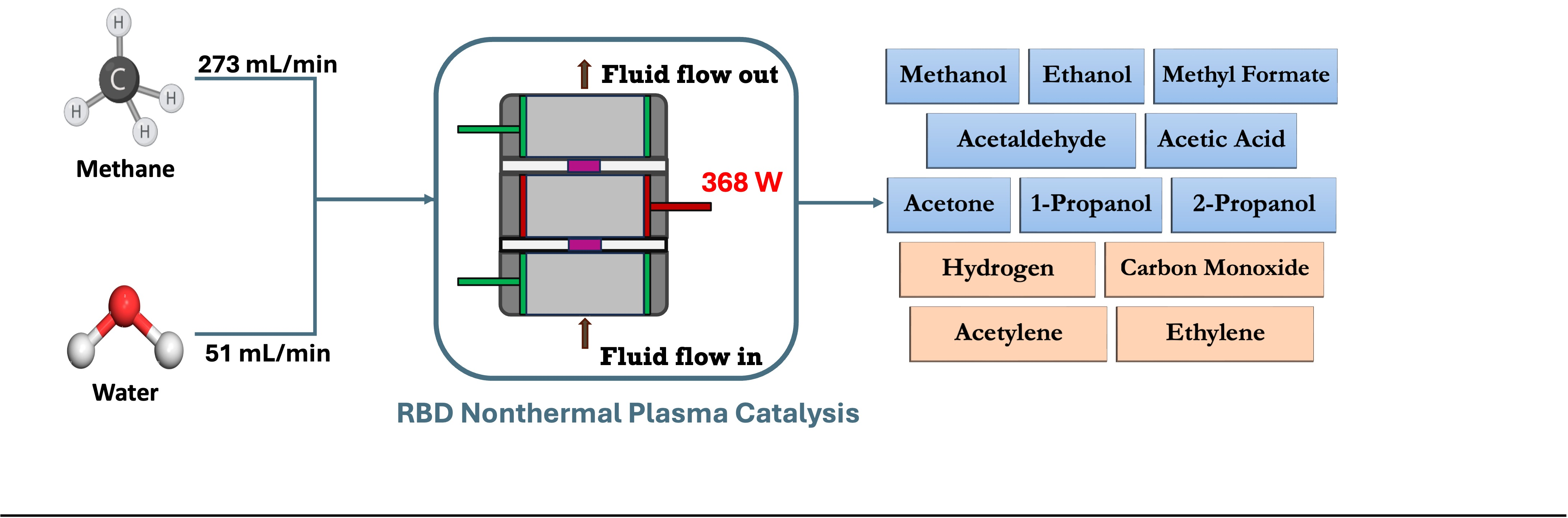 H
C
H
H
H
Methane
273 mL/min
Water
51 mL/min
Fluid flow out
368 W
Fluid flow in
RBD Nonthermal Plasma Catalysis

Methanol
Ethanol
Methyl Formate
Acetaldehyde
Acetic Acid
Acetone
1-Propanol
2-Propanol
Hydrogen
Carbon Monoxide
Acetylene
Ethylene